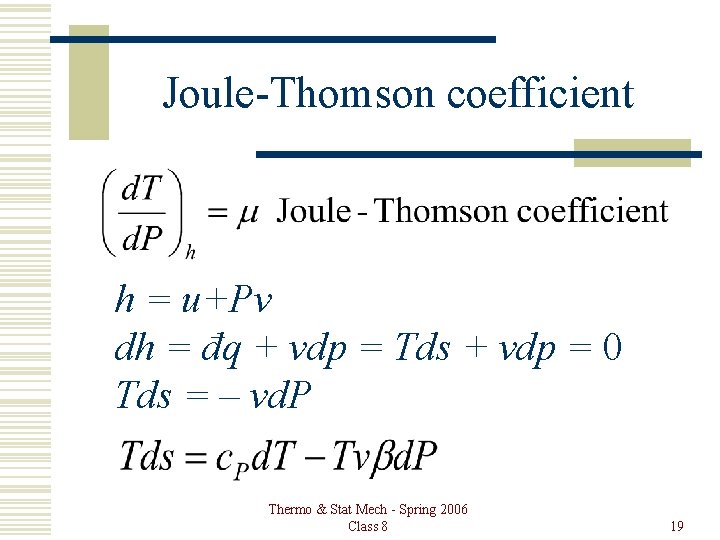 Joule-Thomson coefficient

$\left(\frac{dT}{dP}\right)_h = \mu$ Joule - Thomson coefficient

$h = u + Pv$
$dh = đq + vdp = Tds + vdp = 0$
$Tds = -vdP$

$Tds = c_P dT - Tv\beta dP$

Thermo & Stat Mech - Spring 2006
Class 8

19